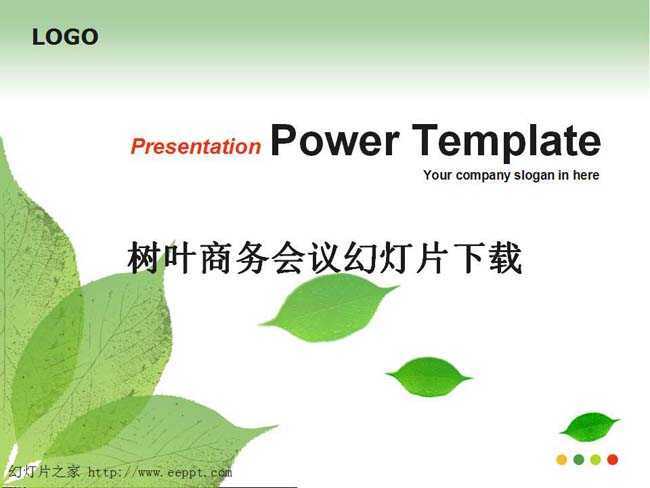 LOGO

Presentation Power Template

Your company slogan in here

树叶商务会议幻灯片下载

幻灯片之家 http://www.eeppt.com